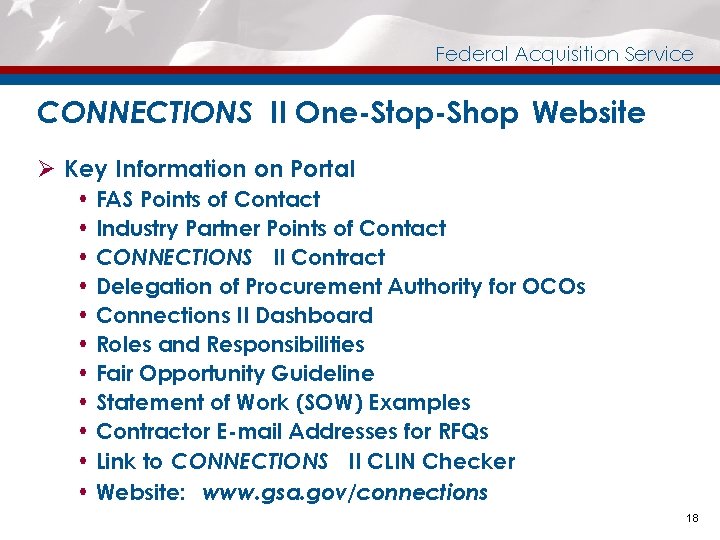 Federal Acquisition Service

CONNECTIONS II One-Stop-Shop Website

➢ Key Information on Portal
• FAS Points of Contact
• Industry Partner Points of Contact
• CONNECTIONS II Contract
• Delegation of Procurement Authority for OCOs
• Connections II Dashboard
• Roles and Responsibilities
• Fair Opportunity Guideline
• Statement of Work (SOW) Examples
• Contractor E-mail Addresses for RFQs
• Link to CONNECTIONS II CLIN Checker
• Website: www.gsa.gov/connections

18